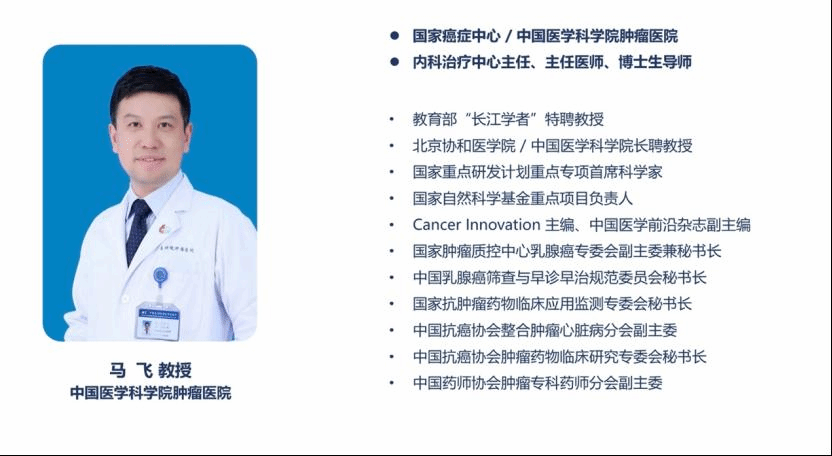 马 飞 教授
中国医学科学院肿瘤医院

● 国家癌症中心 / 中国医学科学院肿瘤医院
● 内科治疗中心主任、主任医师、博士生导师

• 教育部“长江学者”特聘教授
• 北京协和医学院 / 中国医学科学院长聘教授
• 国家重点研发计划重点专项首席科学家
• 国家自然科学基金重点项目负责人
• Cancer Innovation 主编、中国医学前沿杂志副主编
• 国家肿瘤质控中心乳腺癌专委会副主委兼秘书长
• 中国乳腺癌筛查与早诊早治规范委员会秘书长
• 国家抗肿瘤药物临床应用监测专委会秘书长
• 中国抗癌协会整合肿瘤心脏病分会副主委
• 中国抗癌协会肿瘤药物临床研究专委会秘书长
• 中国药师协会肿瘤专科药师分会副主委